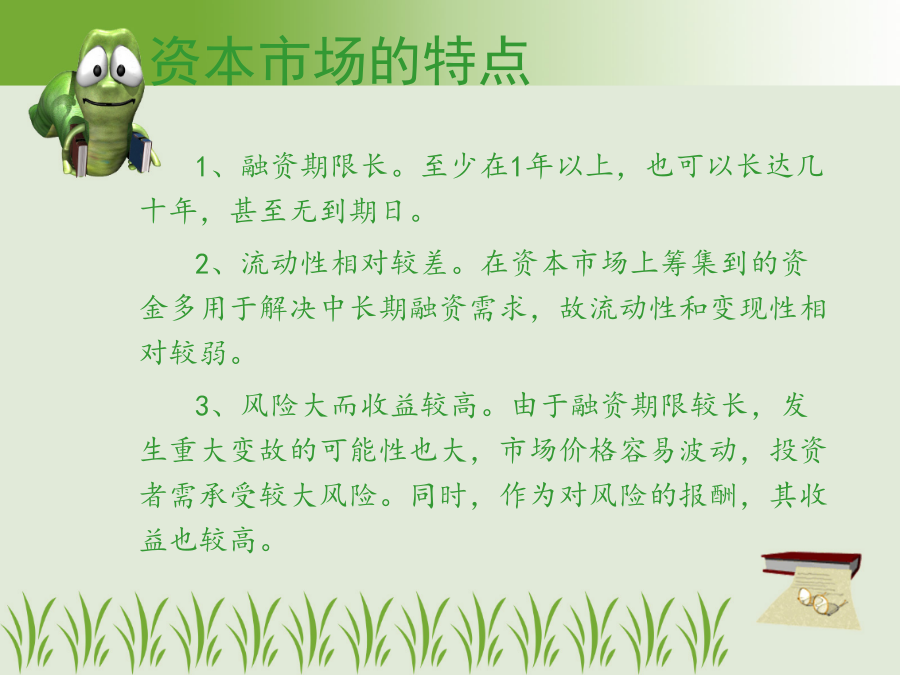 资本市场的特点

1、融资期限长。至少在1年以上，也可以长达几十年，甚至无到期日。

2、流动性相对较差。在资本市场上筹集到的资金多用于解决中长期融资需求，故流动性和变现性相对较弱。

3、风险大而收益较高。由于融资期限较长，发生重大变故的可能性也大，市场价格容易波动，投资者需承受较大风险。同时，作为对风险的报酬，其收益也较高。